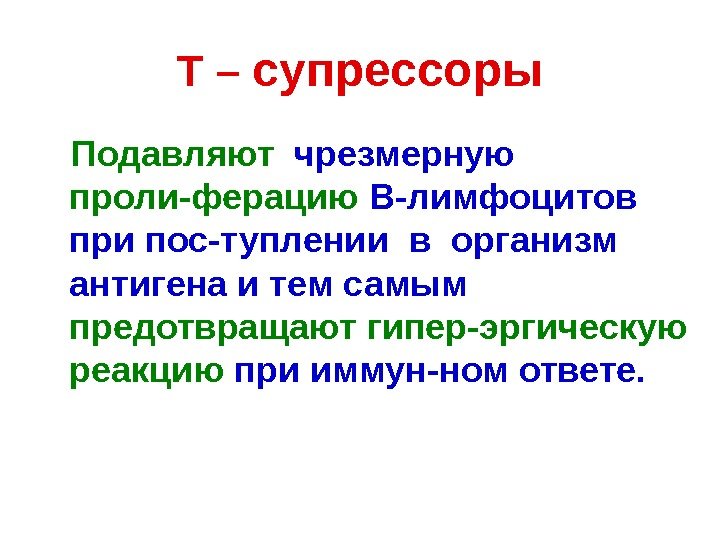 Т – супрессоры

Подавляют чрезмерную проли-ферацию В-лимфоцитов при пос-туплении в организм антигена и тем самым предотвращают гипер-эргическую реакцию при иммун-ном ответе.